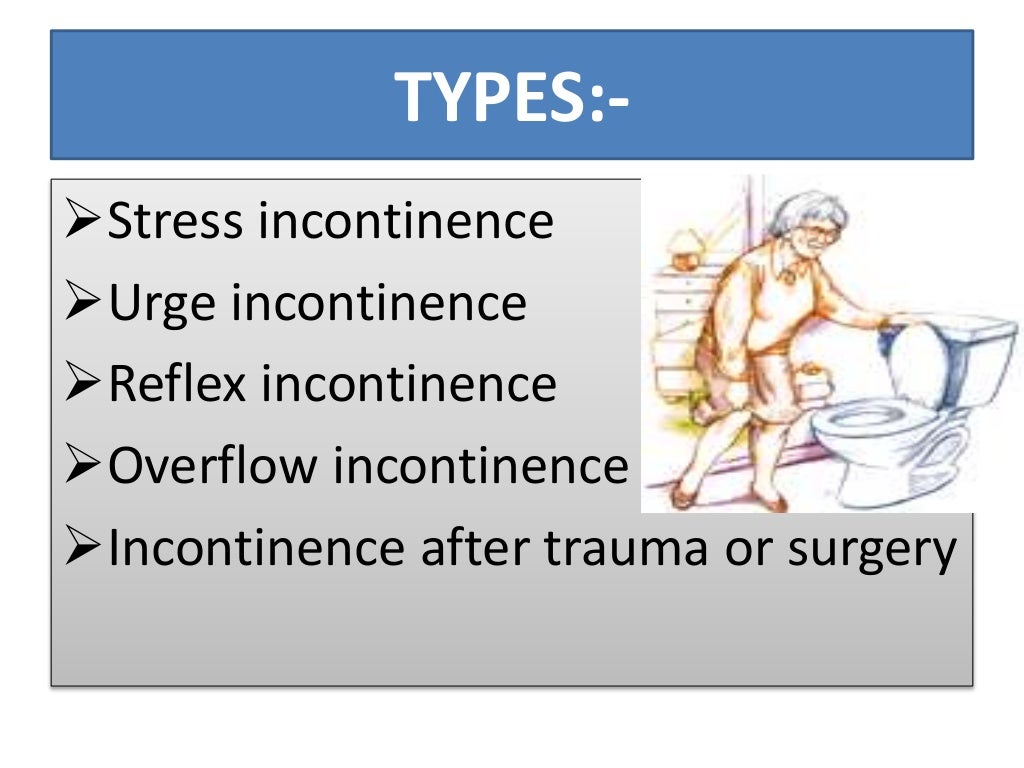 TYPES:-

➢Stress incontinence
➢Urge incontinence
➢Reflex incontinence
➢Overflow incontinence
➢Incontinence after trauma or surgery